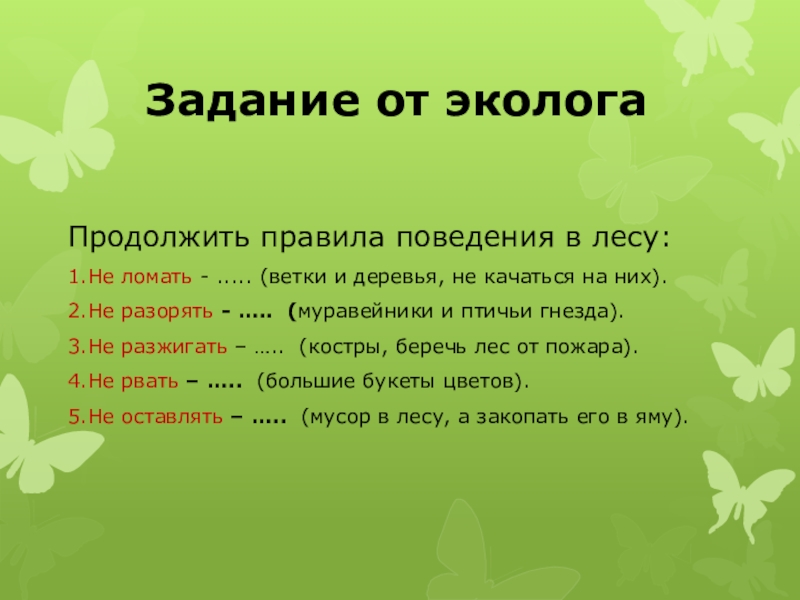 Задание от эколога

Продолжить правила поведения в лесу:

1.Не ломать - ….. (ветки и деревья, не качаться на них).

2.Не разорять - ….. (муравейники и птичьи гнезда).

3.Не разжигать – ….. (костры, беречь лес от пожара).

4.Не рвать – ….. (большие букеты цветов).

5.Не оставлять – ….. (мусор в лесу, а закопать его в яму).